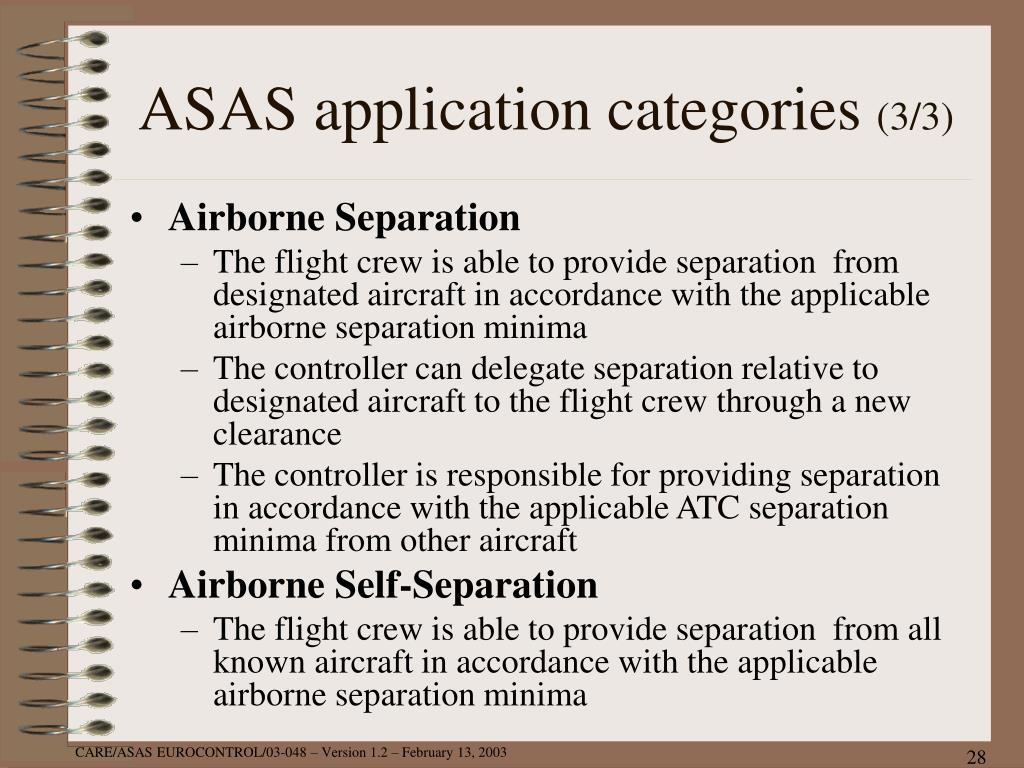 ASAS application categories (3/3)

• Airborne Separation
– The flight crew is able to provide separation from designated aircraft in accordance with the applicable airborne separation minima
– The controller can delegate separation relative to designated aircraft to the flight crew through a new clearance
– The controller is responsible for providing separation in accordance with the applicable ATC separation minima from other aircraft

• Airborne Self-Separation
– The flight crew is able to provide separation from all known aircraft in accordance with the applicable airborne separation minima

CARE/ASAS EUROCONTROL/03-048 – Version 1.2 – February 13, 2003

28